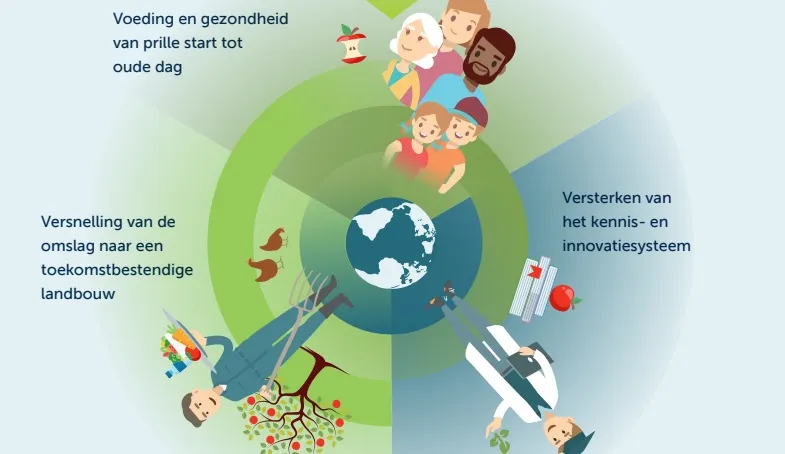 Voeding en gezondheid van prille start tot oude dag

Versnelling van de omslag naar een toekomstbestendige landbouw

Versterken van het kennis- en innovatiesysteem